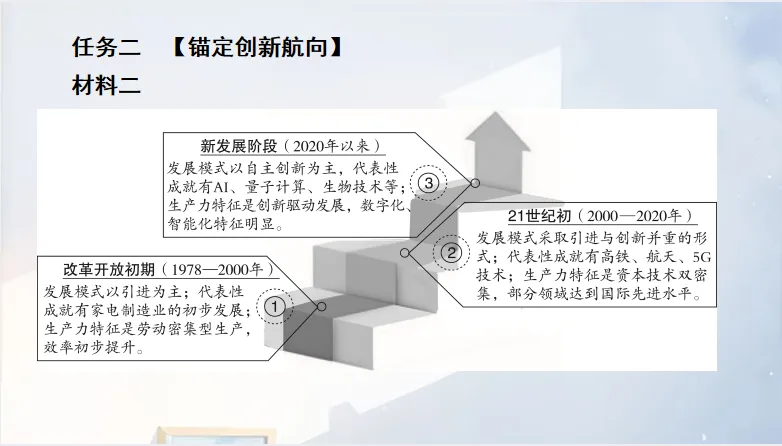 任务二　【锚定创新航向】

材料二

新发展阶段（2020年以来）

发展模式以自主创新为主，代表性成就有AI、量子计算、生物技术等；生产力特征是创新驱动发展，数字化、智能化特征明显。

③

21世纪初（2000—2020年）

发展模式采取引进与创新并重的形式；代表性成就有高铁、航天、5G技术；生产力特征是资本技术双密集，部分领域达到国际先进水平。

②

改革开放初期（1978—2000年）

发展模式以引进为主；代表性成就有家电制造业的初步发展；生产力特征是劳动密集型生产，效率初步提升。

①